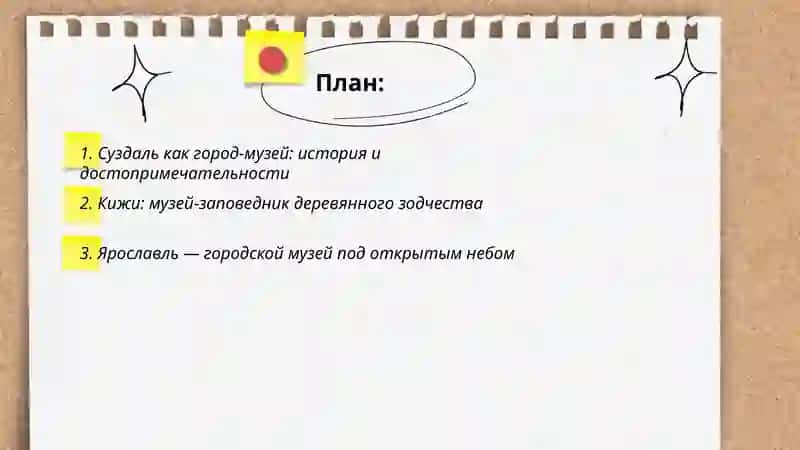 План:

1. Суздаль как город-музей: история и достопримечательности

2. Кижи: музей-заповедник деревянного зодчества

3. Ярославль — городской музей под открытым небом